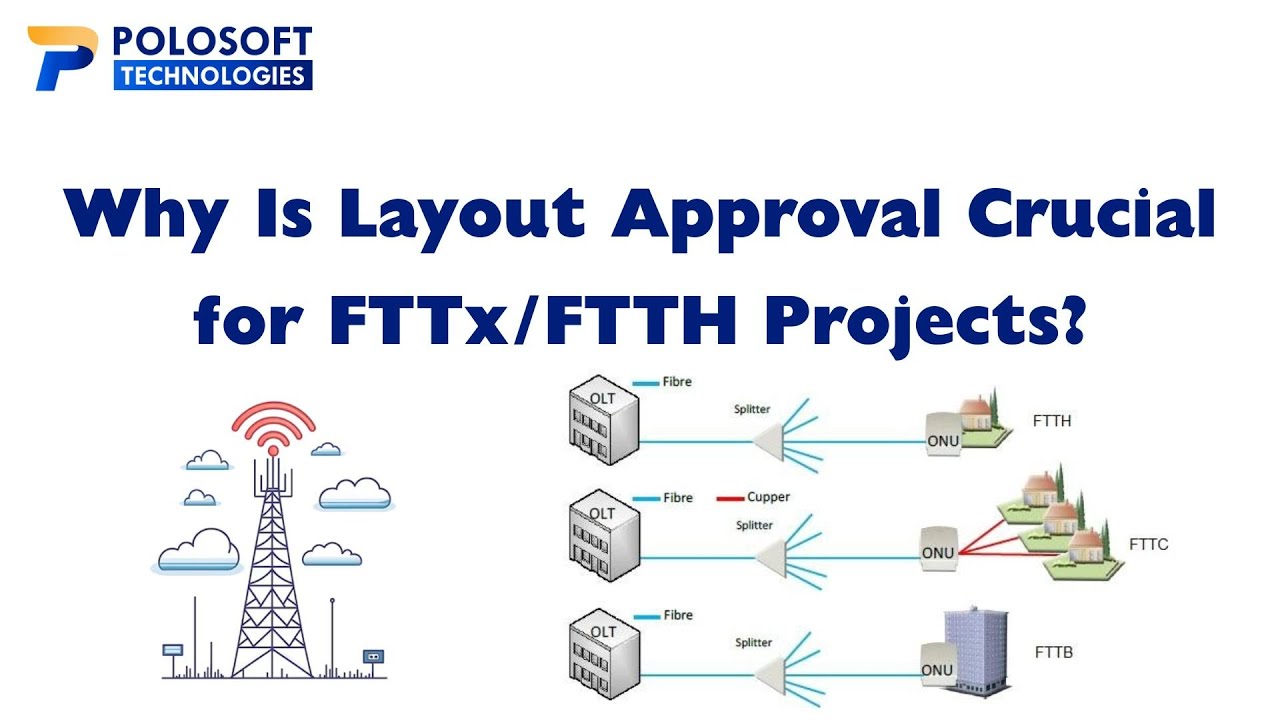 POLOSOFT
TECHNOLOGIES

Why Is Layout Approval Crucial for FTTx/FTTH Projects?

OLT
Fibre
Splitter
ONU
FTTH

OLT
Fibre
Cupper
Splitter
ONU
FTTC

OLT
Fibre
Splitter
ONU
FTTB